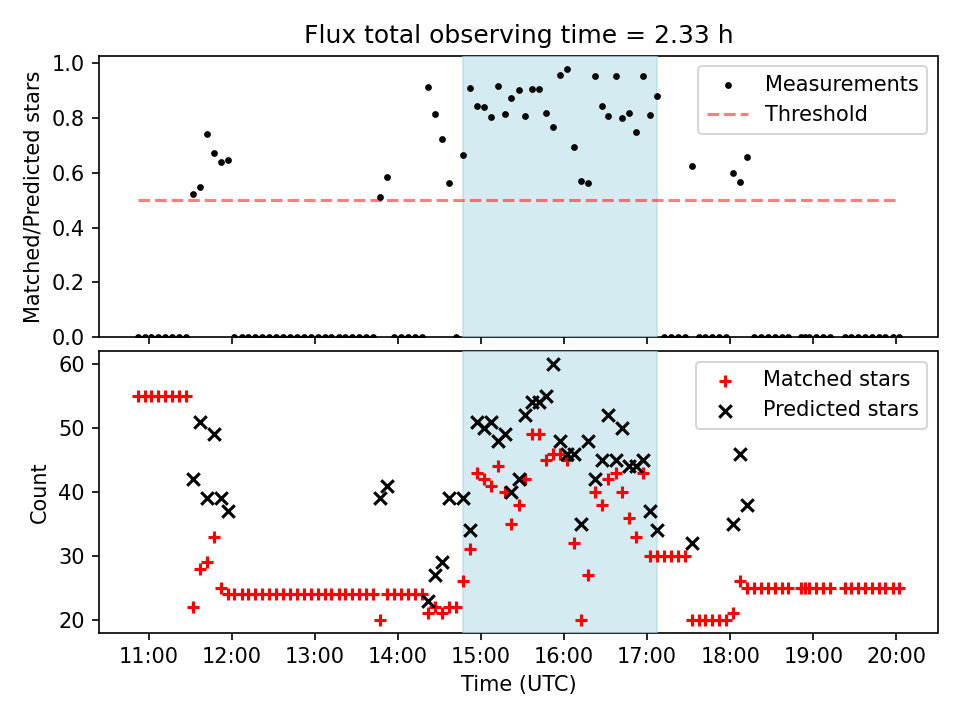 Flux total observing time = 2.33 h

Matched/Predicted stars

1.0
0.8
0.6
0.4
0.2
0.0

Measurements
Threshold

Count

60
50
40
30
20

Matched stars
Predicted stars

11:00 12:00 13:00 14:00 15:00 16:00 17:00 18:00 19:00 20:00

Time (UTC)